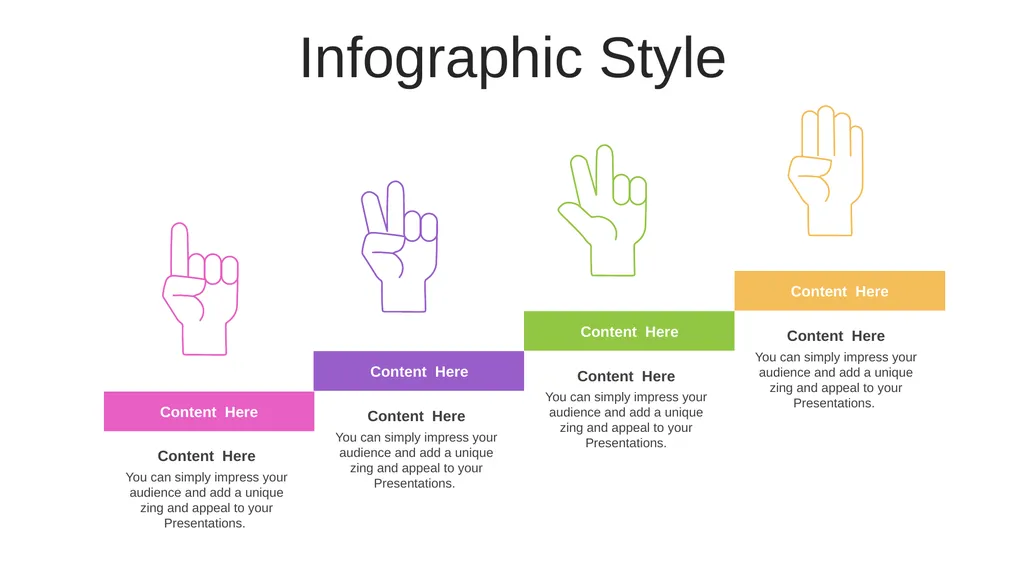 Infographic Style

Content Here

Content Here

You can simply impress your audience and add a unique zing and appeal to your Presentations.

Content Here

Content Here

You can simply impress your audience and add a unique zing and appeal to your Presentations.

Content Here

Content Here

You can simply impress your audience and add a unique zing and appeal to your Presentations.

Content Here

Content Here

You can simply impress your audience and add a unique zing and appeal to your Presentations.